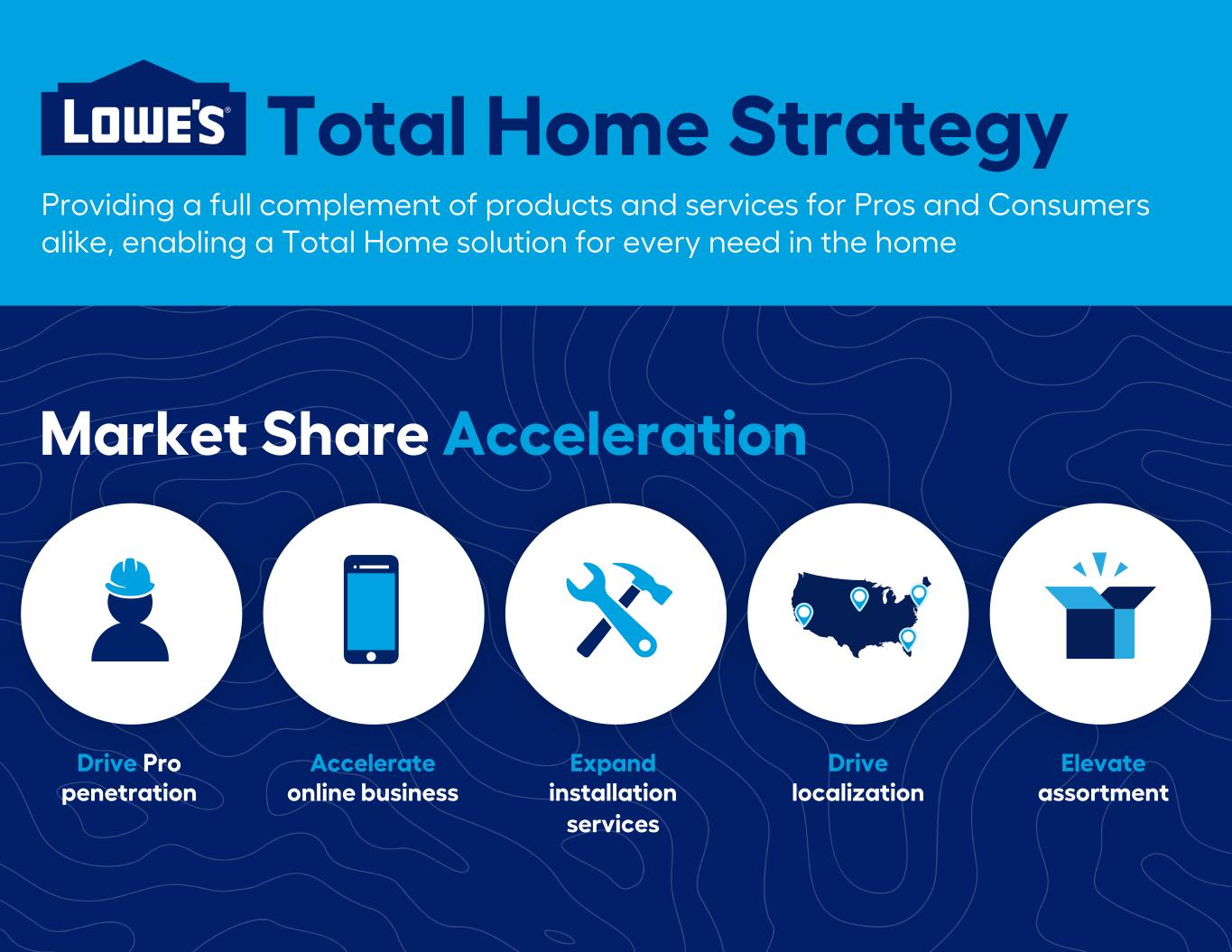 LOWE'S Total Home Strategy

Providing a full complement of products and services for Pros and Consumers alike, enabling a Total Home solution for every need in the home

Market Share Acceleration

Drive Pro penetration

Accelerate online business

Expand installation services

Drive localization

Elevate assortment